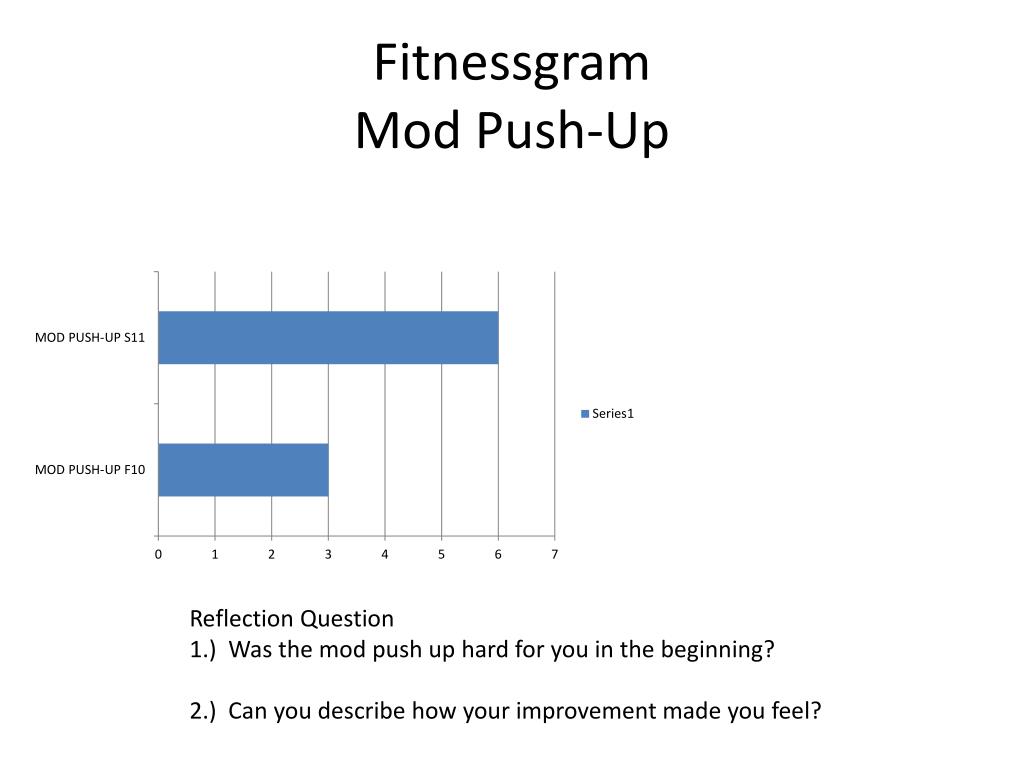 Fitnessgram
Mod Push-Up

MOD PUSH-UP S11
MOD PUSH-UP F10
0 1 2 3 4 5 6 7
Series1

Reflection Question
1.) Was the mod push up hard for you in the beginning?

2.) Can you describe how your improvement made you feel?